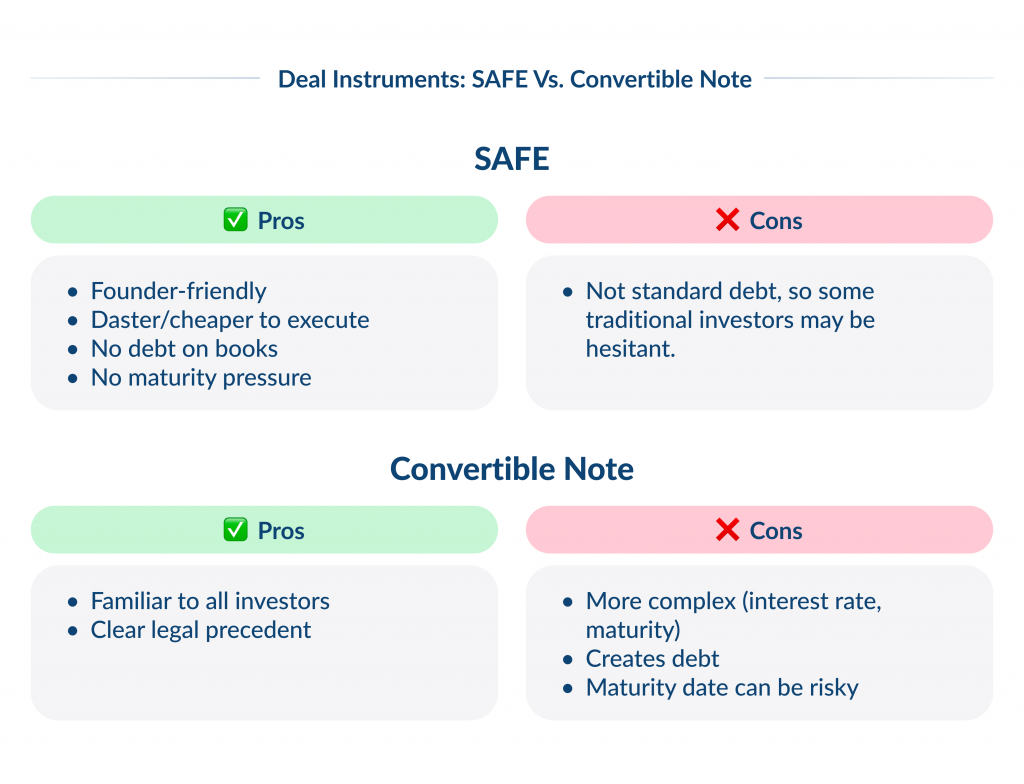 Deal Instruments: SAFE Vs. Convertible Note

SAFE

✅ Pros

- Founder-friendly
- Daster/cheaper to execute
- No debt on books
- No maturity pressure

❌ Cons

- Not standard debt, so some traditional investors may be hesitant.

Convertible Note

✅ Pros

- Familiar to all investors
- Clear legal precedent

❌ Cons

- More complex (interest rate, maturity)
- Creates debt
- Maturity date can be risky